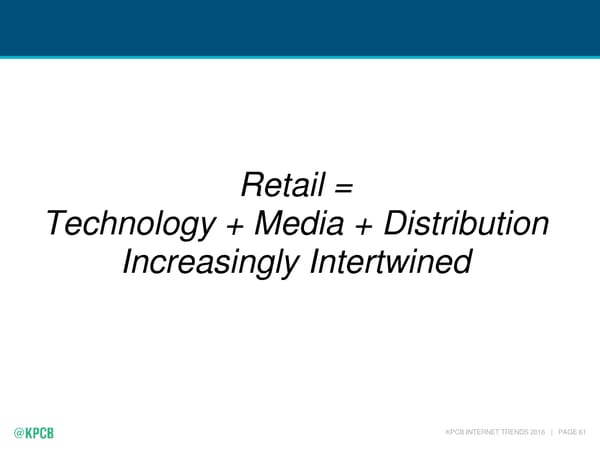 Retail =
Technology + Media + Distribution
Increasingly Intertwined

@KPCB

KPCB INTERNET TRENDS 2016 | PAGE 61